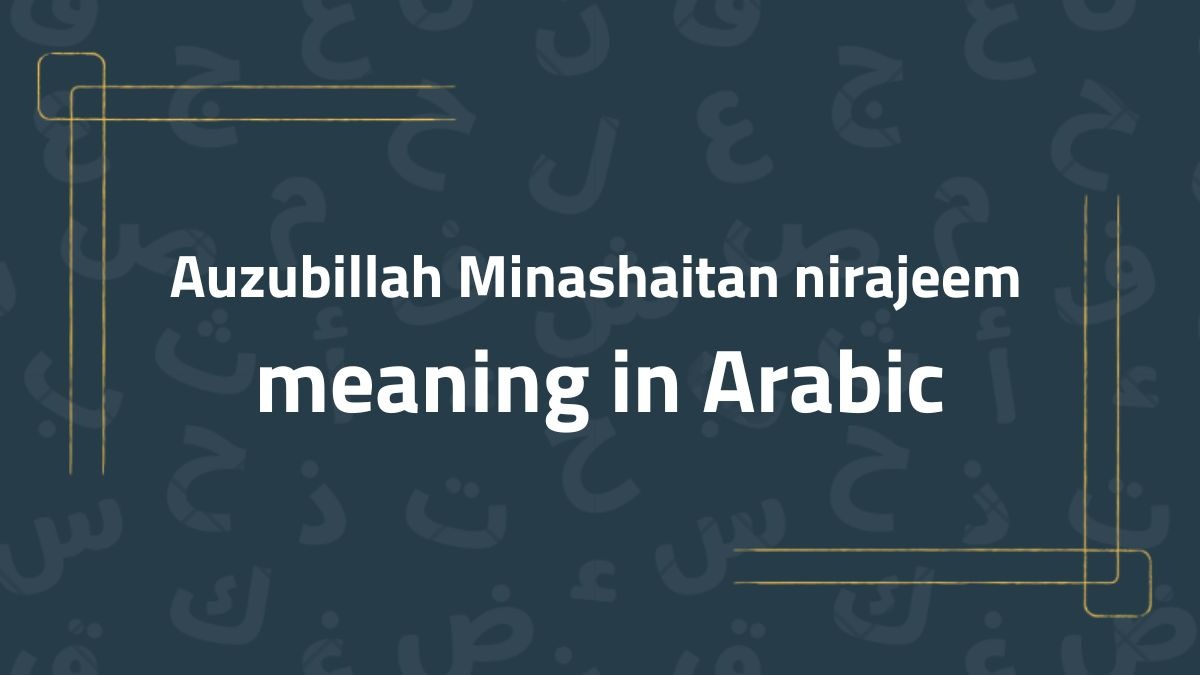 Auzubillah Minashaitan nirajeem
meaning in Arabic